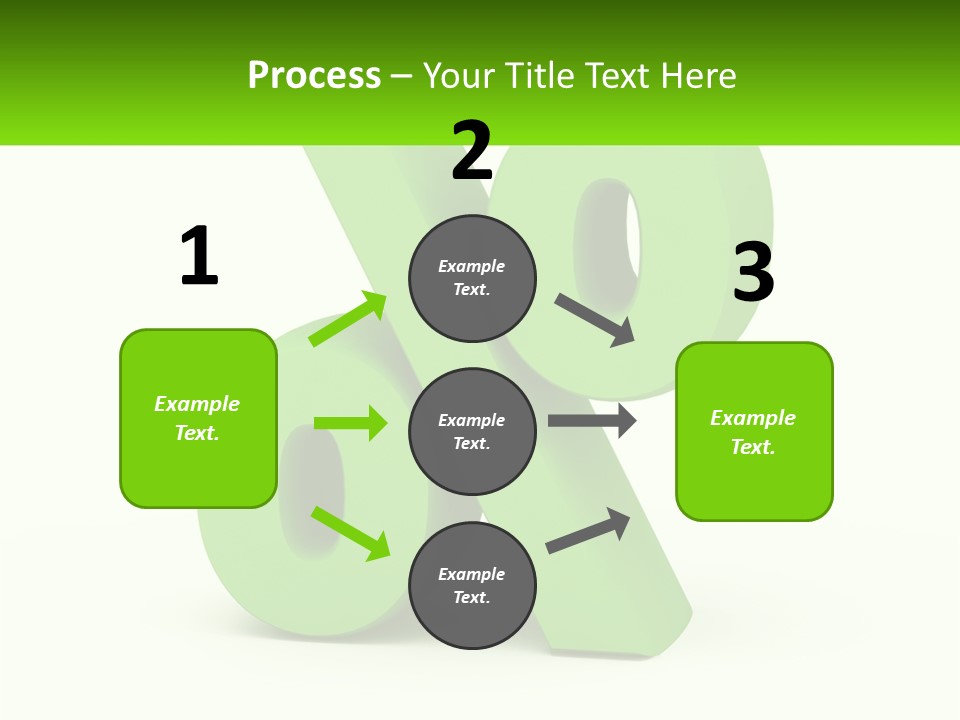 Process – Your Title Text Here

1

Example Text.

2

Example Text.

Example Text.

Example Text.

3

Example Text.